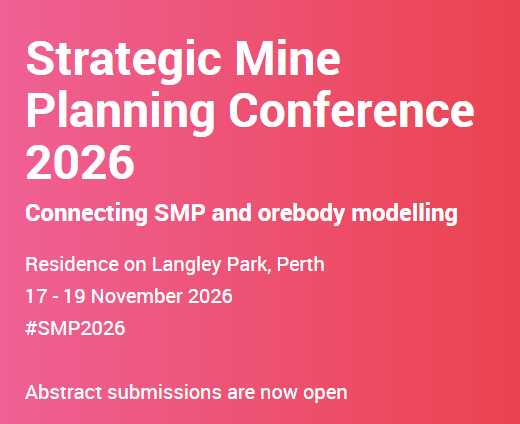 Strategic Mine Planning Conference 2026

Connecting SMP and orebody modelling

Residence on Langley Park, Perth

17 - 19 November 2026

#SMP2026

Abstract submissions are now open